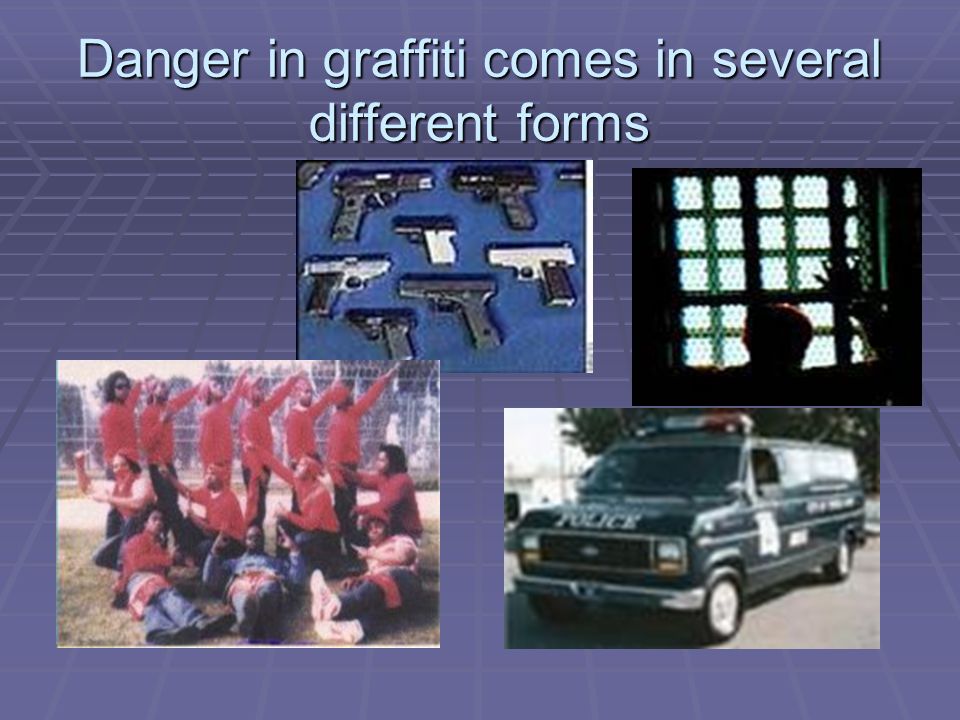 Danger in graffiti comes in several different forms

POLICE